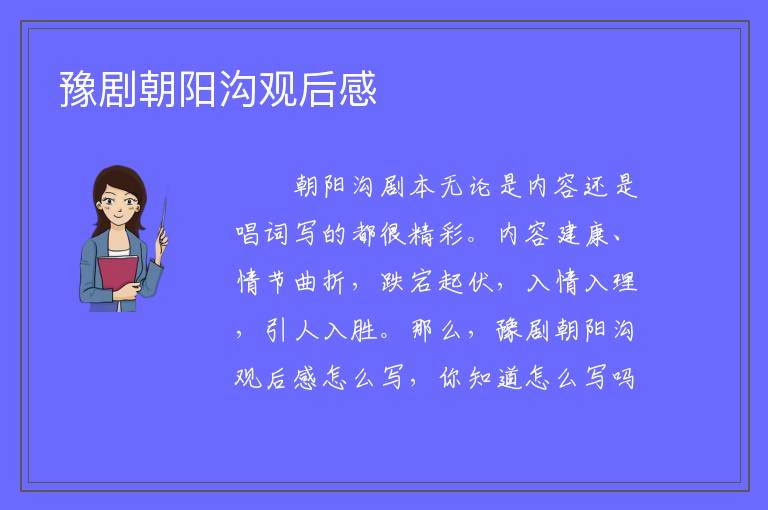 豫剧朝阳沟观后感

朝阳沟剧本无论是内容还是唱词写的都很精彩。内容建康、情节曲折，跌宕起伏，入情入理，引人入胜。那么，豫剧朝阳沟观后感怎么写，你知道怎么写吗